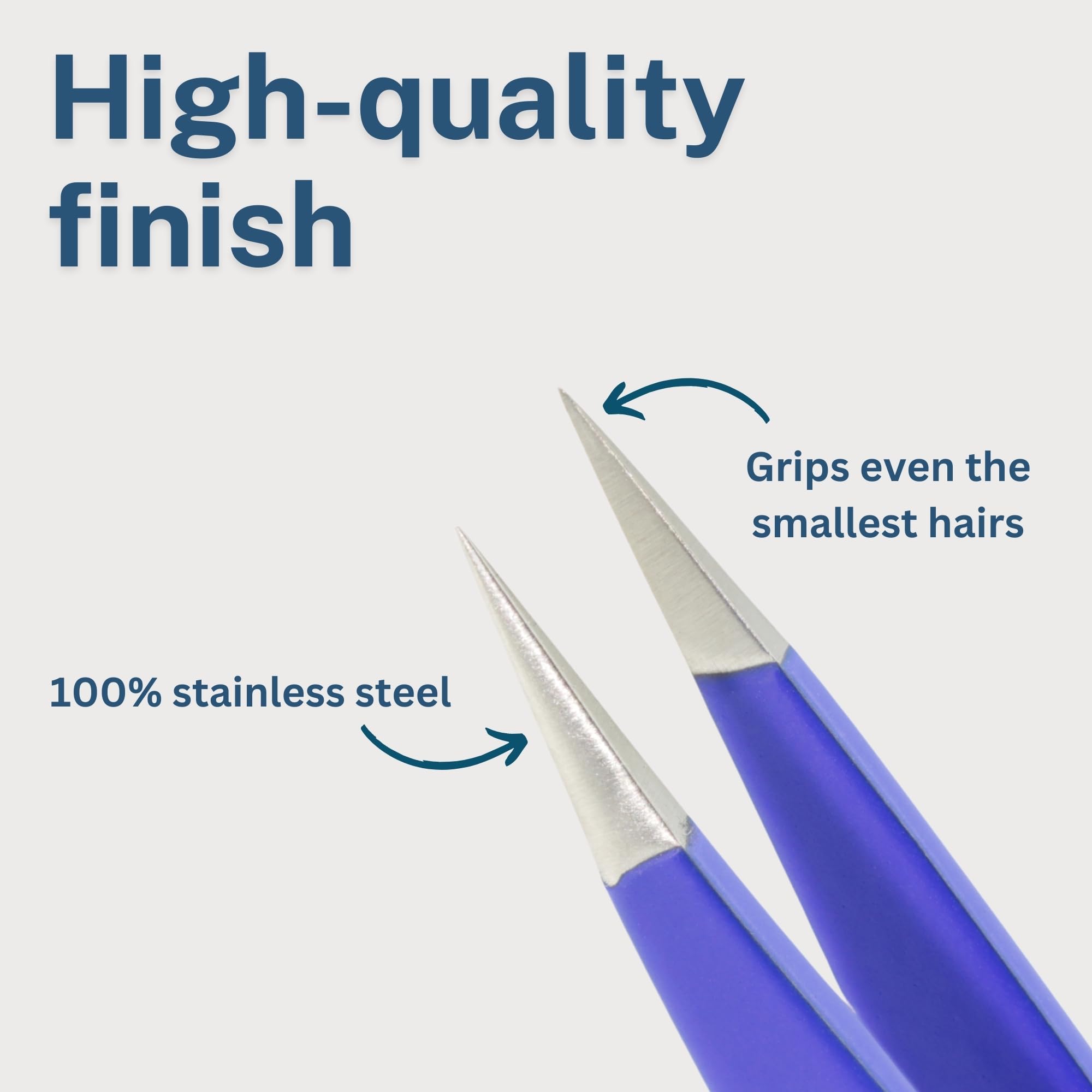 High-quality finish

Grips even the smallest hairs

100% stainless steel